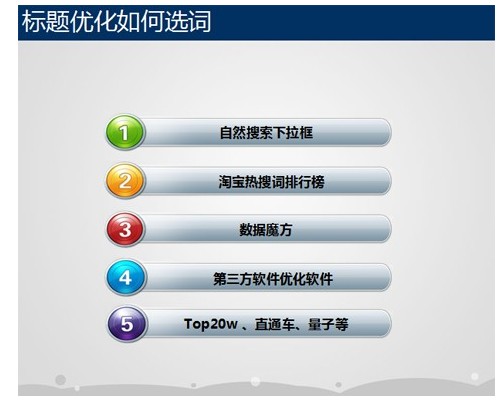 标题优化如何选词

1 自然搜索下拉框

2 淘宝热搜词排行榜

3 数据魔方

4 第三方软件优化软件

5 Top20w 、直通车、量子等